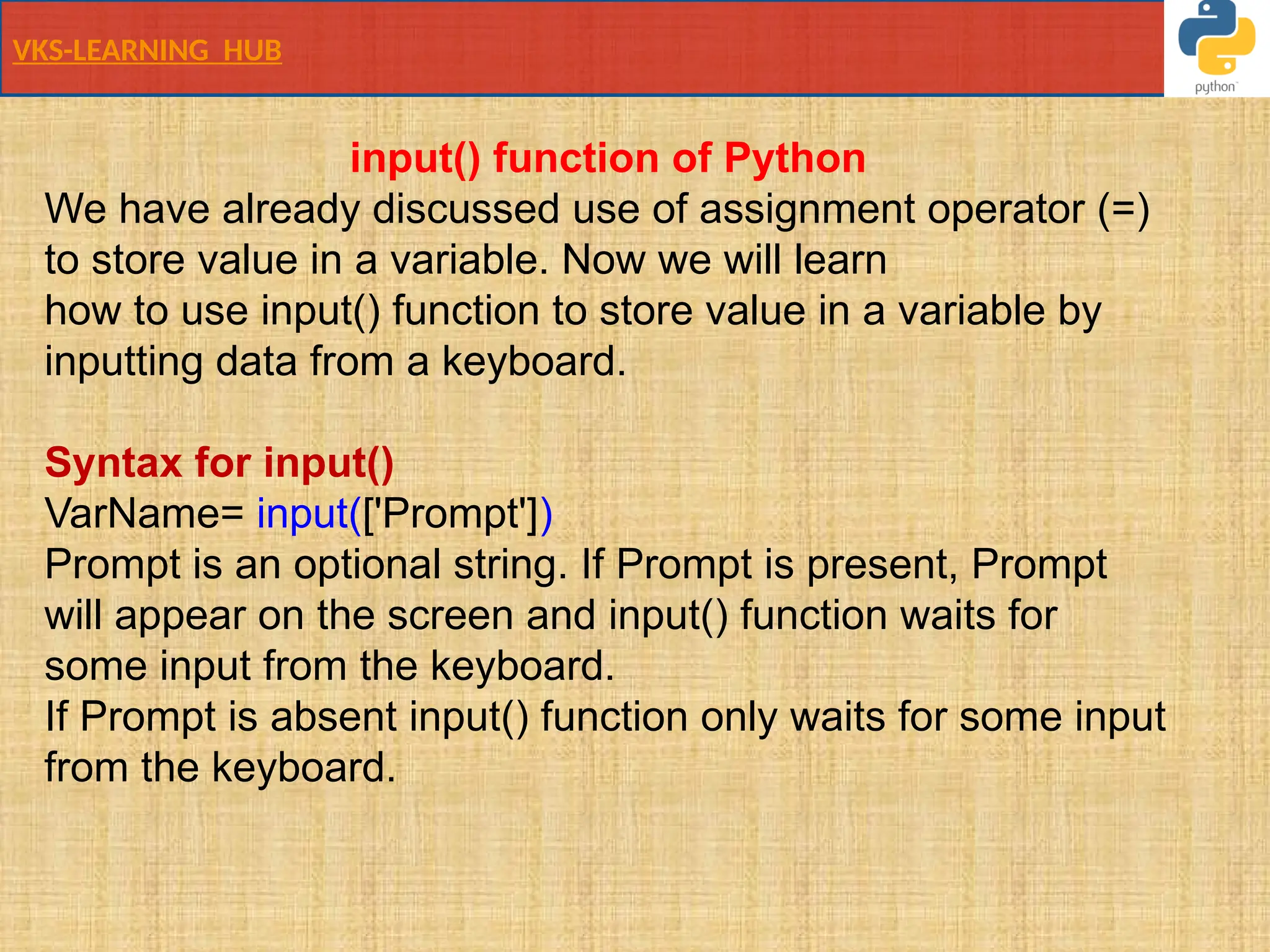 VKS-LEARNING HUB

python

input() function of Python

We have already discussed use of assignment operator (=) to store value in a variable. Now we will learn
how to use input() function to store value in a variable by inputting data from a keyboard.

Syntax for input()

VarName= input(['Prompt'])

Prompt is an optional string. If Prompt is present, Prompt will appear on the screen and input() function waits for some input from the keyboard.

If Prompt is absent input() function only waits for some input from the keyboard.